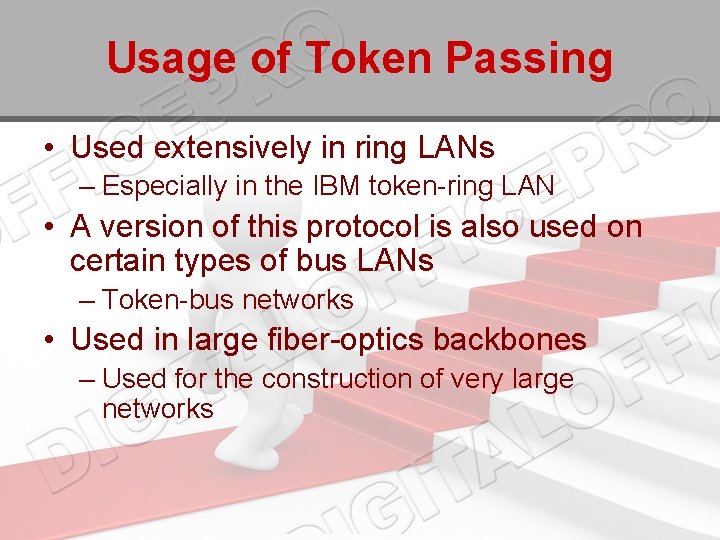 Usage of Token Passing

• Used extensively in ring LANs
– Especially in the IBM token-ring LAN
• A version of this protocol is also used on certain types of bus LANs
– Token-bus networks
• Used in large fiber-optics backbones
– Used for the construction of very large networks

DIGITALOFFICEPRO
DIGITALOFFICEPRO